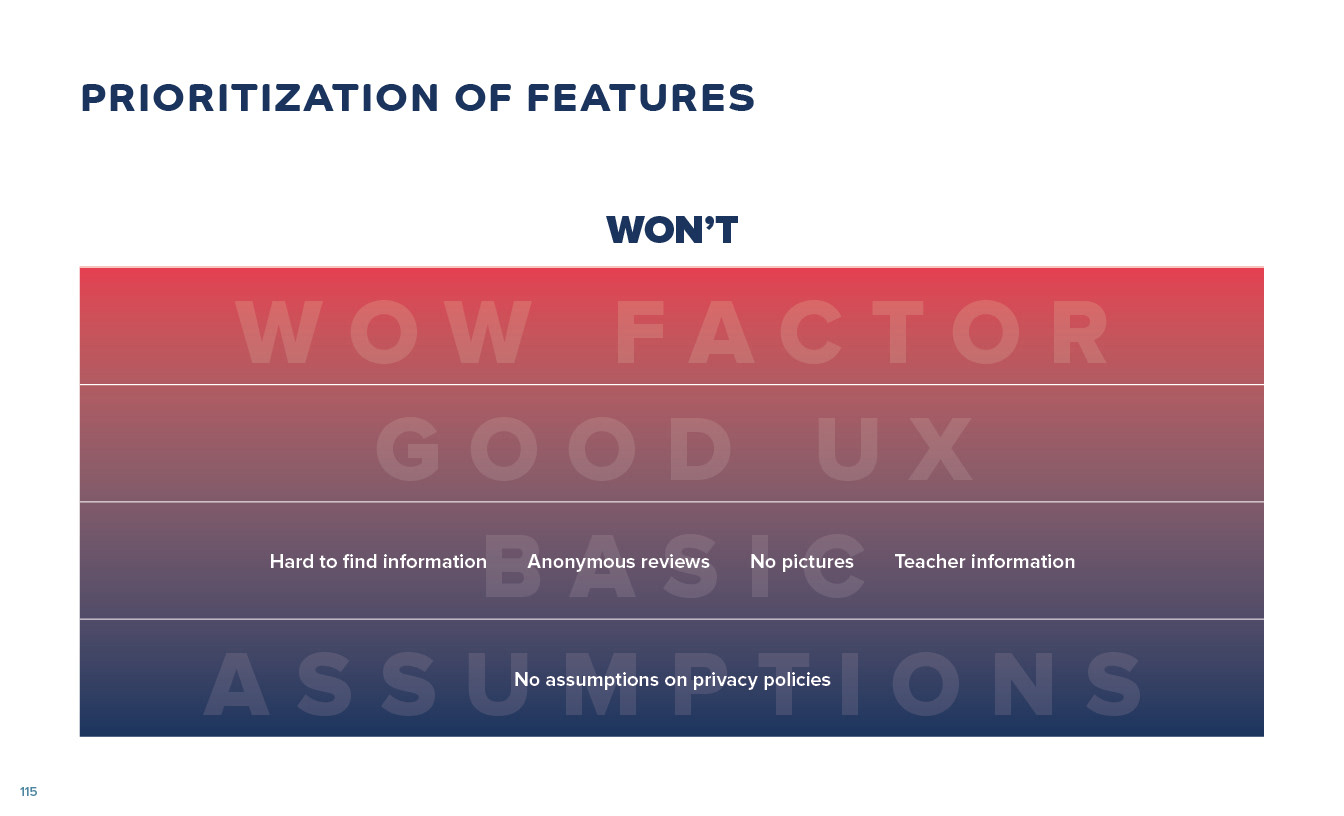 PRIORITIZATION OF FEATURES

WON'T

WOW FACTOR

GOOD UX

BASIC

Hard to find information Anonymous reviews No pictures Teacher information

ASSUMPTIONS

No assumptions on privacy policies

115